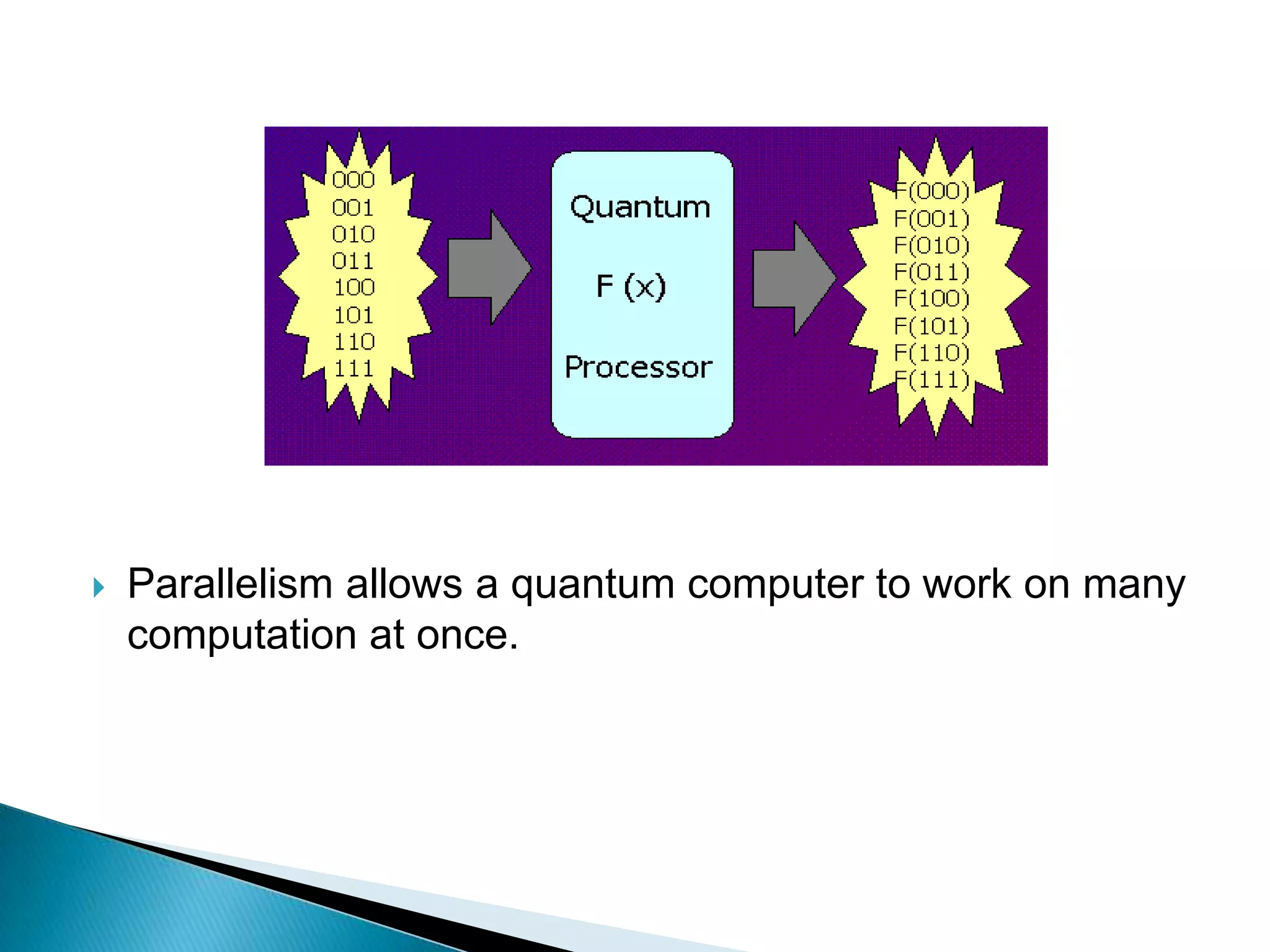 000
001
010
011
100
101
110
111

Quantum

F (x)

Processor

F(000)
F(001)
F(010)
F(011)
F(100)
F(101)
F(110)
F(111)

Parallelism allows a quantum computer to work on many computation at once.